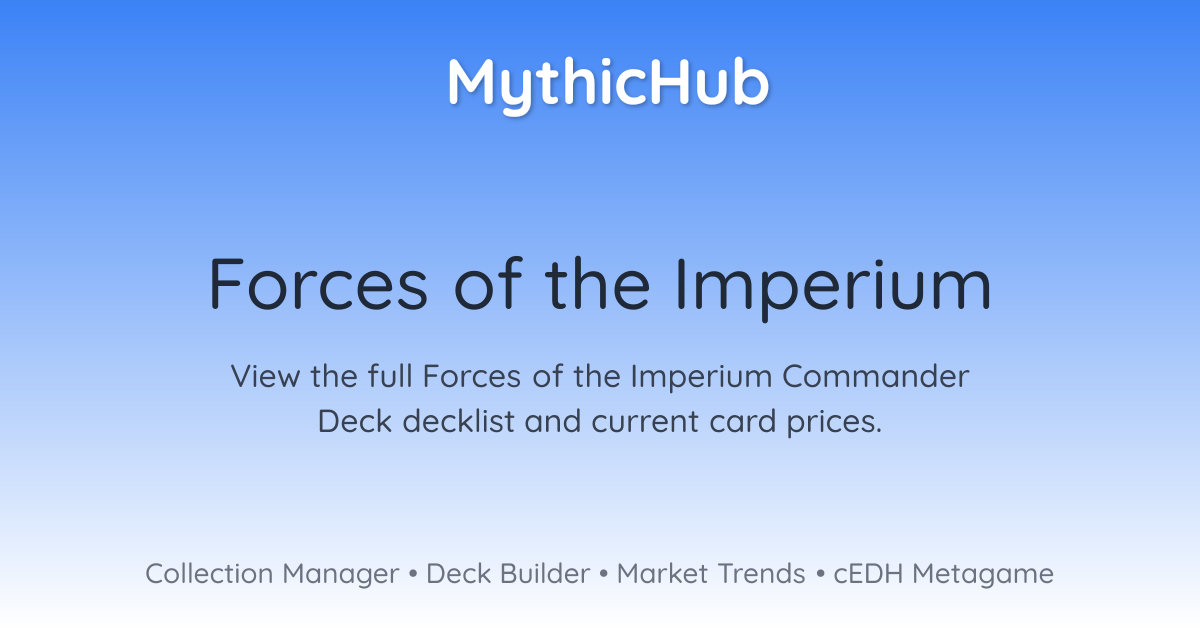 MythicHub

Forces of the Imperium

View the full Forces of the Imperium Commander Deck decklist and current card prices.

Collection Manager • Deck Builder • Market Trends • cEDH Metagame